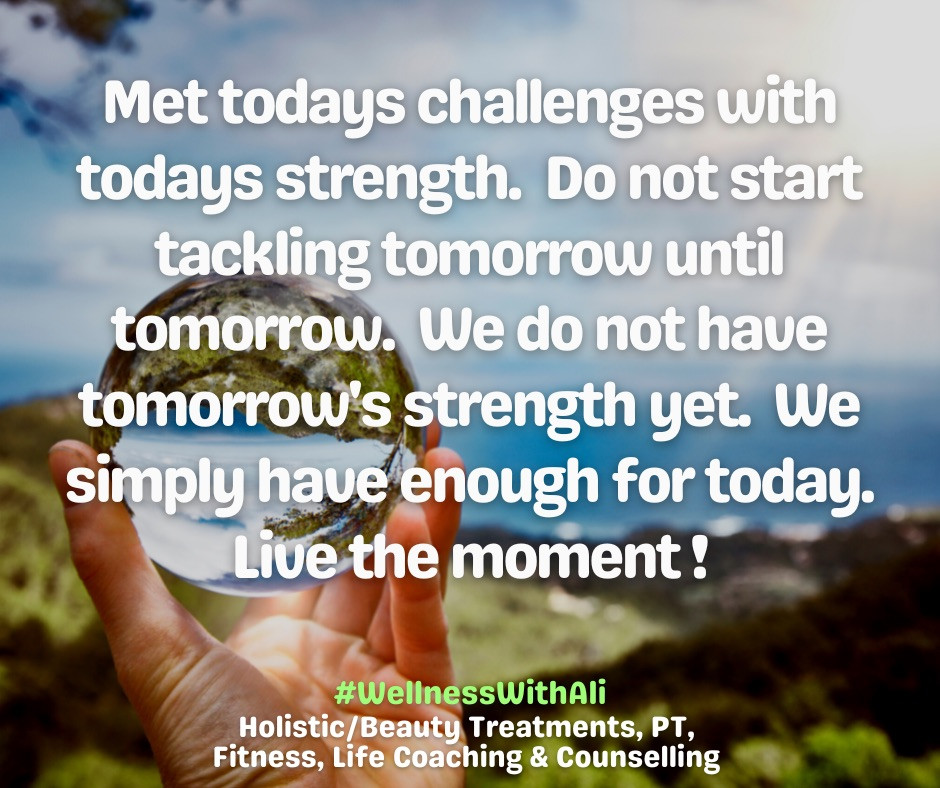 Met todays challenges with todays strength. Do not start tackling tomorrow until tomorrow. We do not have tomorrow's strength yet. We simply have enough for today. Live the moment !

#WellnessWithAli
Holistic/Beauty Treatments, PT, Fitness, Life Coaching & Counselling